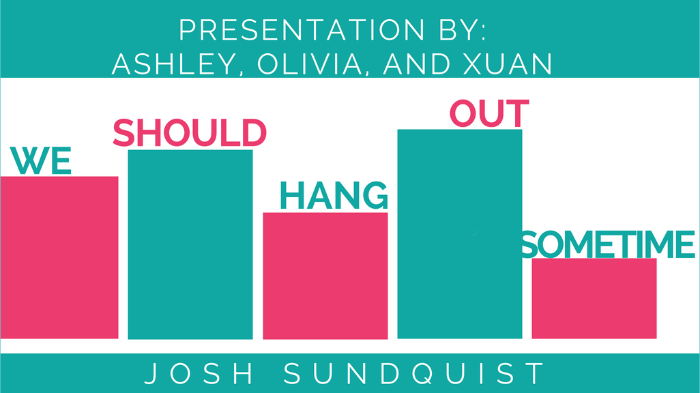 PRESENTATION BY:
ASHLEY, OLIVIA, AND XUAN

WE SHOULD HANG OUT SOMETIME

JOSH SUNDQUIST